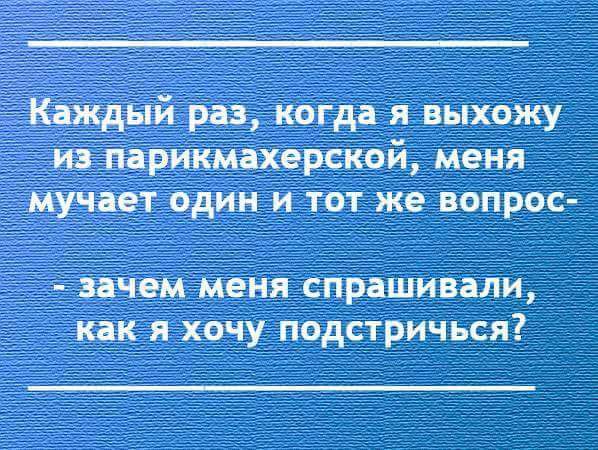 Каждый раз, когда я выхожу из парикмахерской, меня мучает один и тот же вопрос-

- зачем меня спрашивали, как я хочу подстричься?